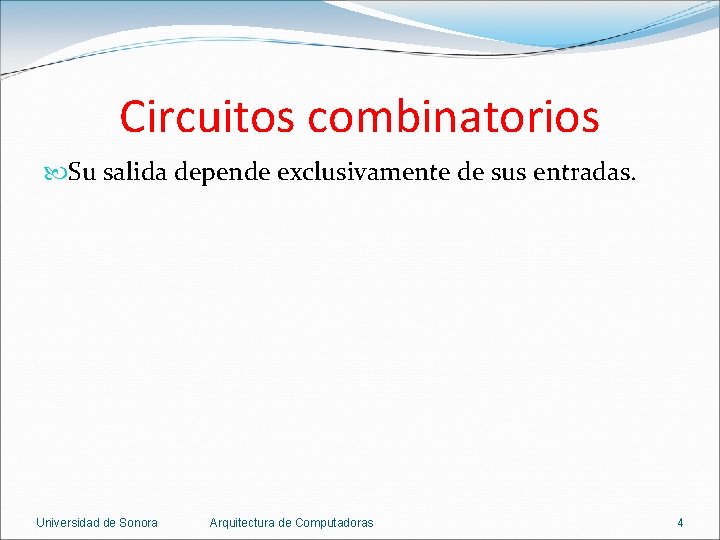 Circuitos combinatorios

Su salida depende exclusivamente de sus entradas.

Universidad de Sonora Arquitectura de Computadoras 4